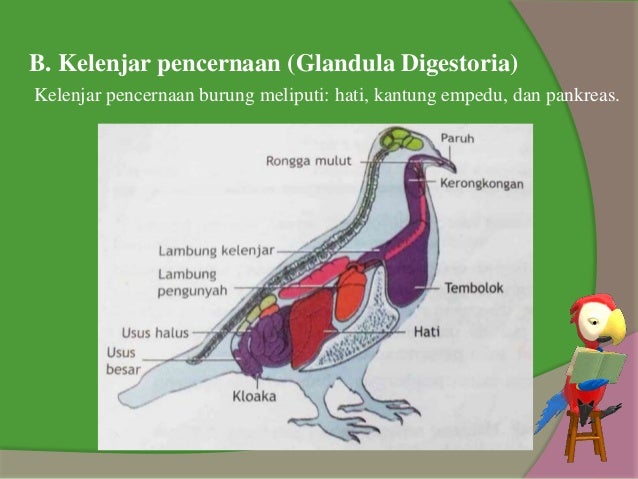 B. Kelenjar pencernaan (Glandula Digestoria)

Kelenjar pencernaan burung meliputi: hati, kantung empedu, dan pankreas.

Paruh
Rongga mulut
Kerongkongan
Lambung kelenjar
Lambung pengunyah
Tembolok
Usus halus
Hati
Usus besar
Kloaka